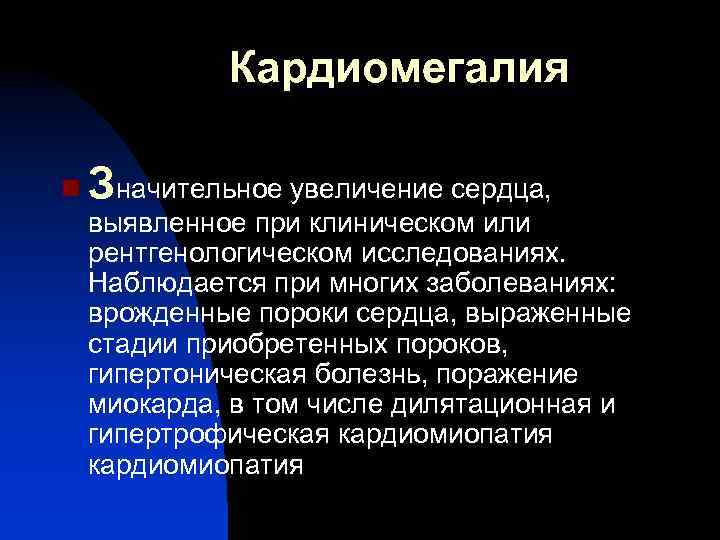 Кардиомегалия

Значительное увеличение сердца, выявленное при клиническом или рентгенологическом исследованиях. Наблюдается при многих заболеваниях: врожденные пороки сердца, выраженные стадии приобретенных пороков, гипертоническая болезнь, поражение миокарда, в том числе дилятационная и гипертрофическая кардиомиопатия кардиомиопатия